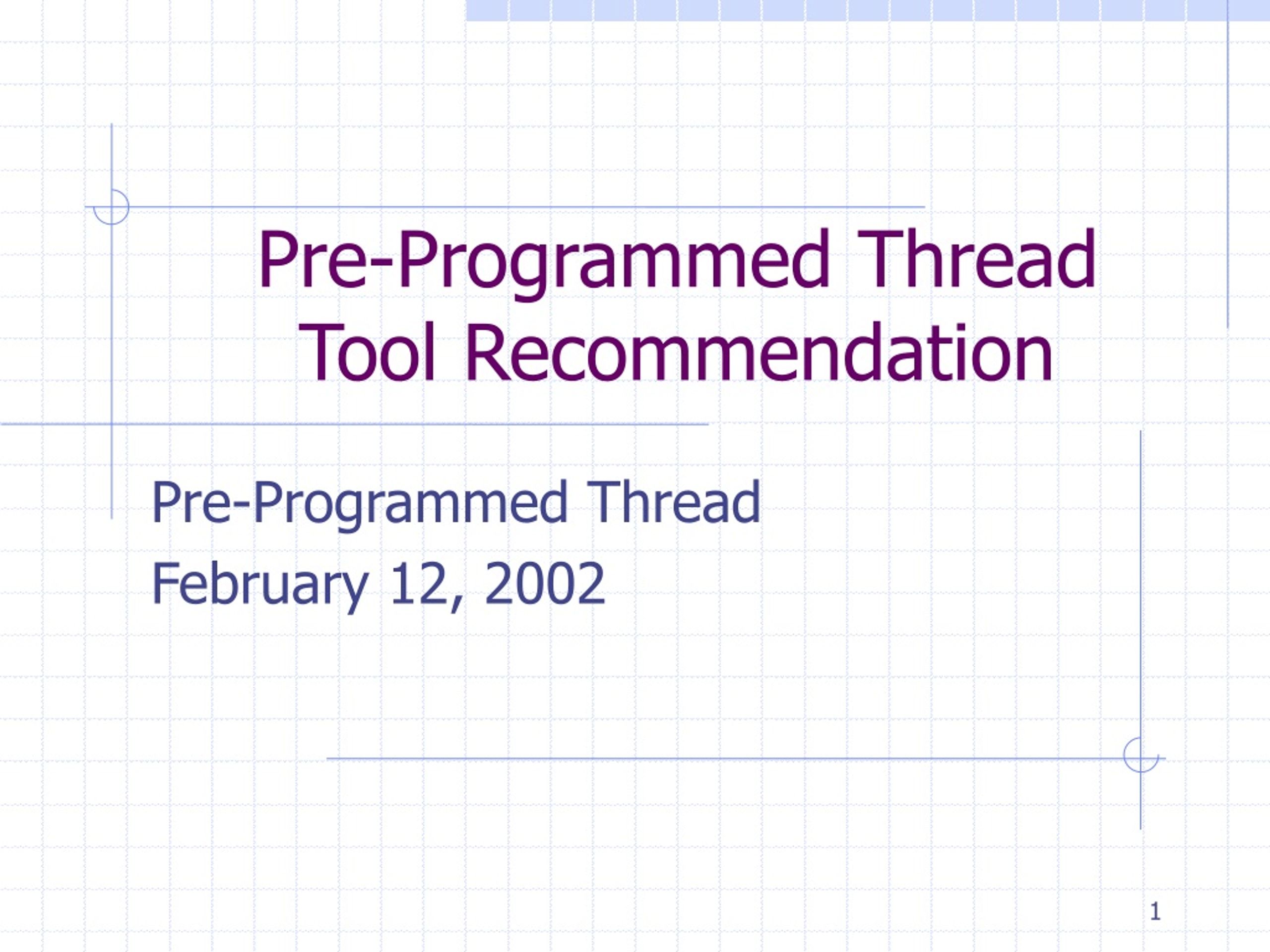 Pre-Programmed Thread Tool Recommendation

Pre-Programmed Thread
February 12, 2002

1